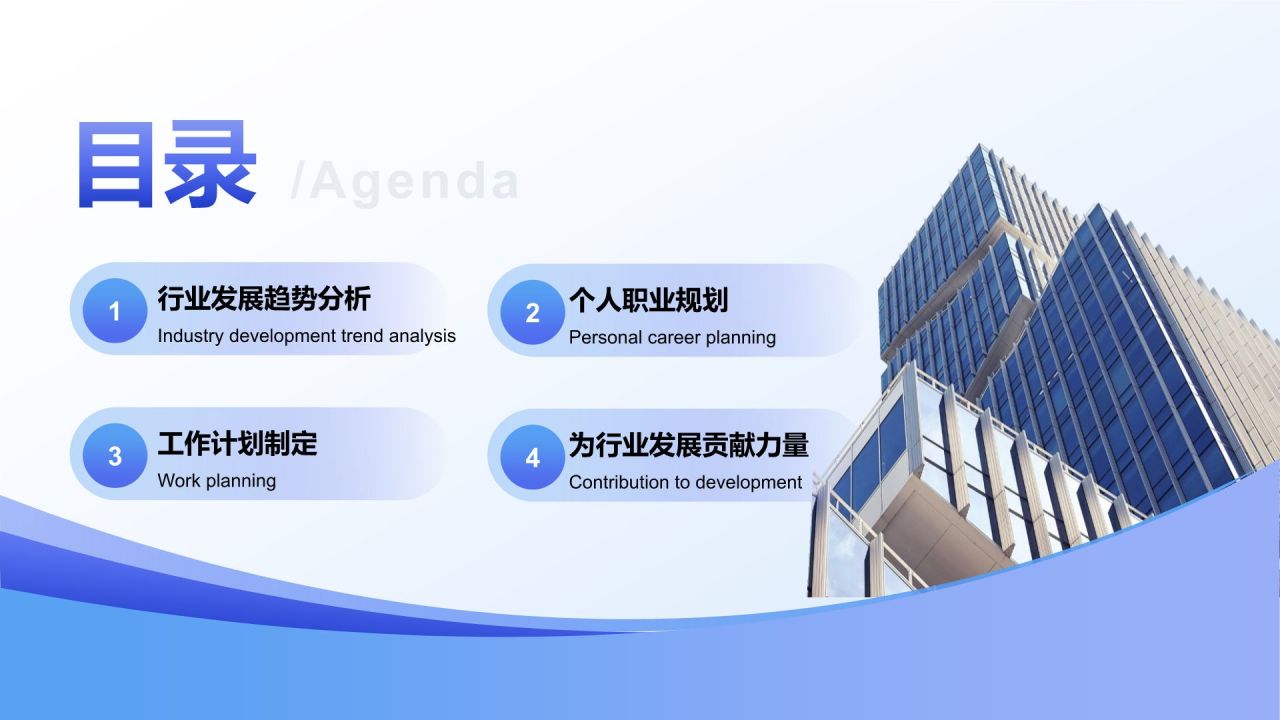 目录 /Agenda

1 行业发展趋势分析
Industry development trend analysis

2 个人职业规划
Personal career planning

3 工作计划制定
Work planning

4 为行业发展贡献力量
Contribution to development